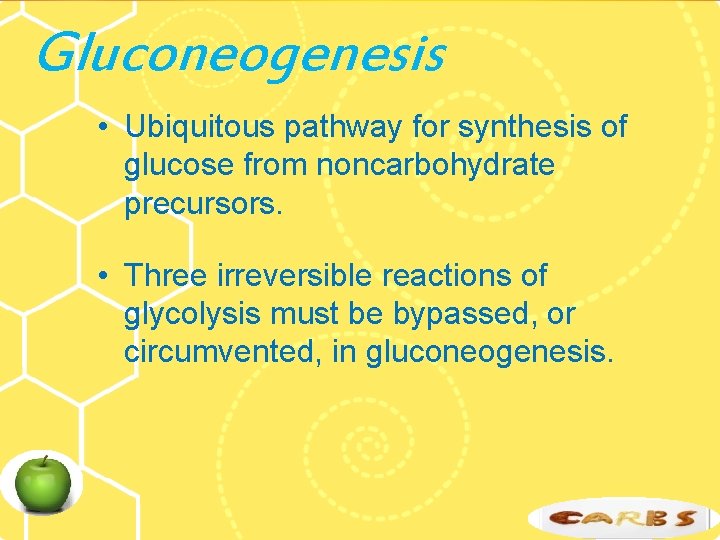 Gluconeogenesis

• Ubiquitous pathway for synthesis of glucose from noncarbohydrate precursors.

• Three irreversible reactions of glycolysis must be bypassed, or circumvented, in gluconeogenesis.

CARBS